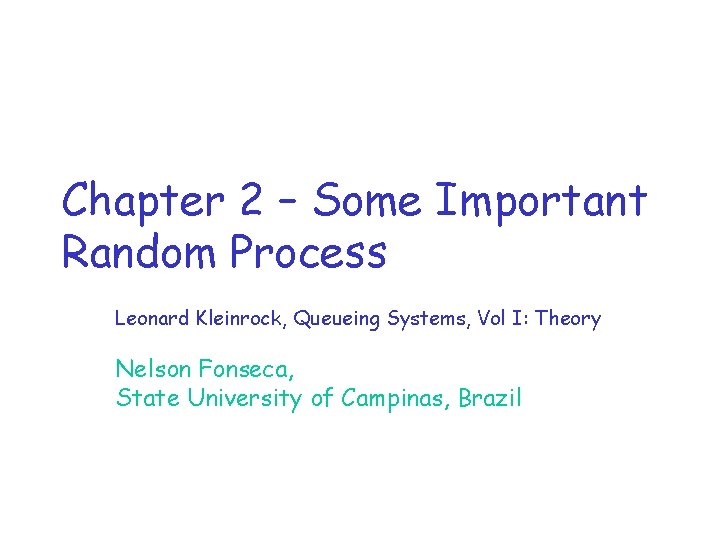 Chapter 2 – Some Important Random Process

Leonard Kleinrock, Queueing Systems, Vol I: Theory

Nelson Fonseca,
State University of Campinas, Brazil